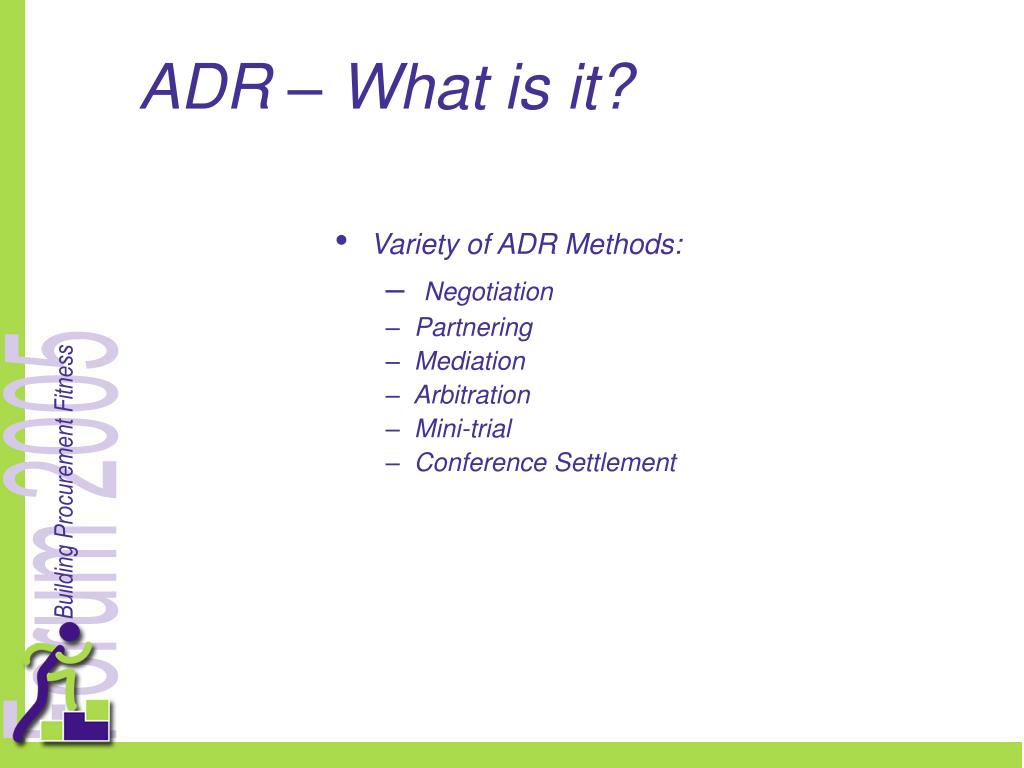 ADR – What is it?

• Variety of ADR Methods:
– Negotiation
– Partnering
– Mediation
– Arbitration
– Mini-trial
– Conference Settlement

Forum 2005
Building Procurement Fitness